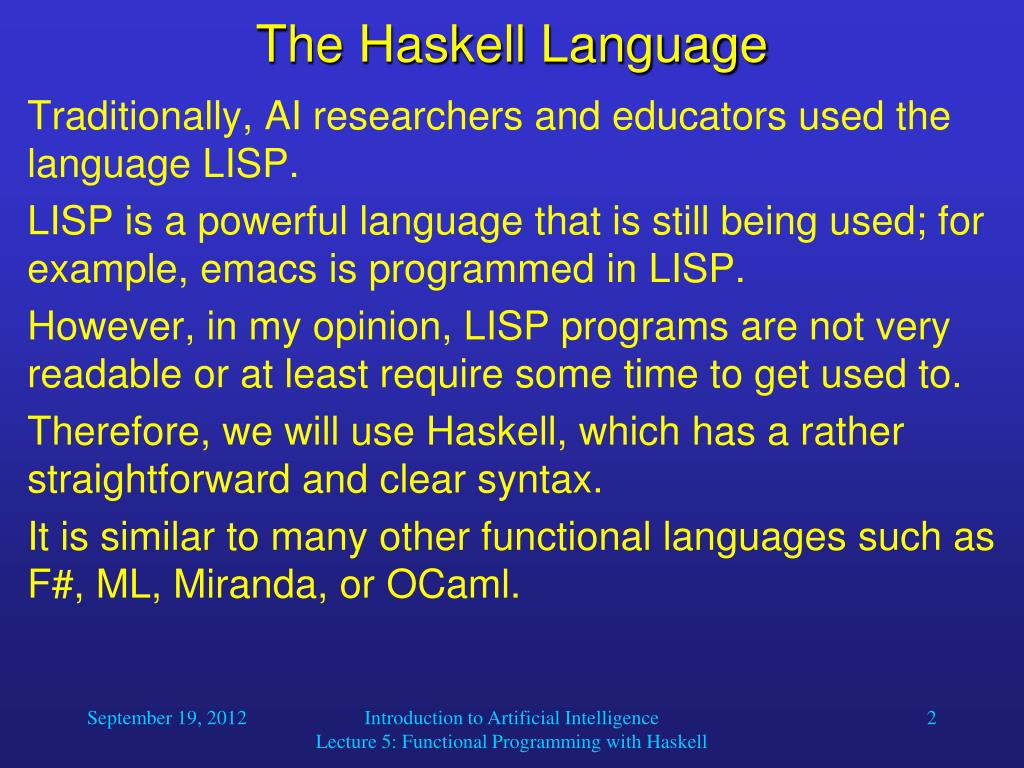 The Haskell Language

Traditionally, AI researchers and educators used the language LISP.

LISP is a powerful language that is still being used; for example, emacs is programmed in LISP.

However, in my opinion, LISP programs are not very readable or at least require some time to get used to.

Therefore, we will use Haskell, which has a rather straightforward and clear syntax.

It is similar to many other functional languages such as F#, ML, Miranda, or OCaml.

September 19, 2012

Introduction to Artificial Intelligence
Lecture 5: Functional Programming with Haskell

2